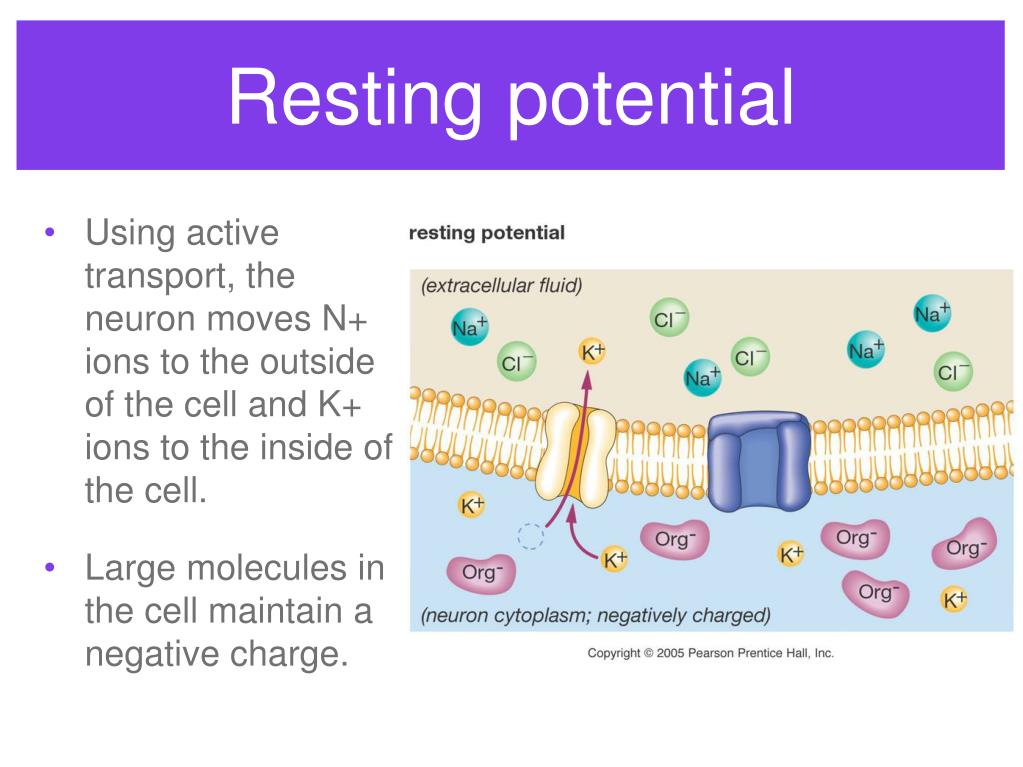 Resting potential

• Using active transport, the neuron moves N+ ions to the outside of the cell and K+ ions to the inside of the cell.

• Large molecules in the cell maintain a negative charge.

resting potential

(extracellular fluid)

$Na^+$ $Cl^-$ $Na^+$
$Cl^-$ $K^+$ $Na^+$ $Cl^-$ $Na^+$ $Cl^-$

$K^+$
$Org^-$ $K^+$ $Org^-$ $K^+$ $Org^-$ $Org^-$
$Org^-$ $K^+$

(neuron cytoplasm; negatively charged)

Copyright © 2005 Pearson Prentice Hall, Inc.